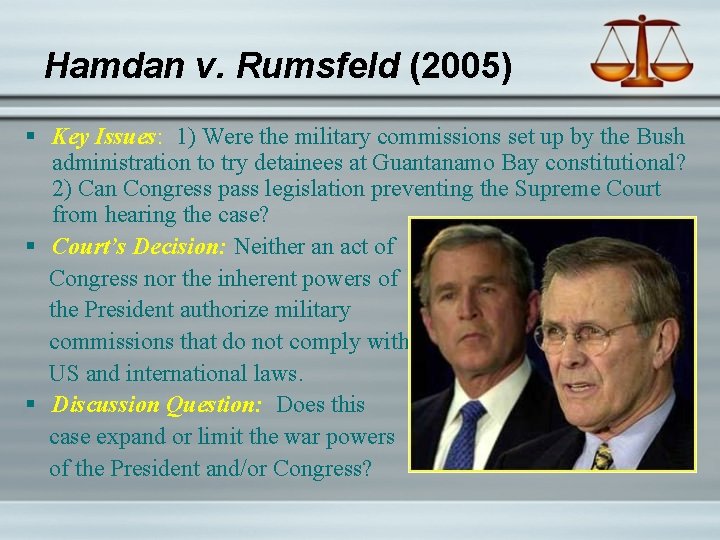 Hamdan v. Rumsfeld (2005)

▪ Key Issues: 1) Were the military commissions set up by the Bush administration to try detainees at Guantanamo Bay constitutional? 2) Can Congress pass legislation preventing the Supreme Court from hearing the case?

▪ Court's Decision: Neither an act of Congress nor the inherent powers of the President authorize military commissions that do not comply with US and international laws.

▪ Discussion Question: Does this case expand or limit the war powers of the President and/or Congress?